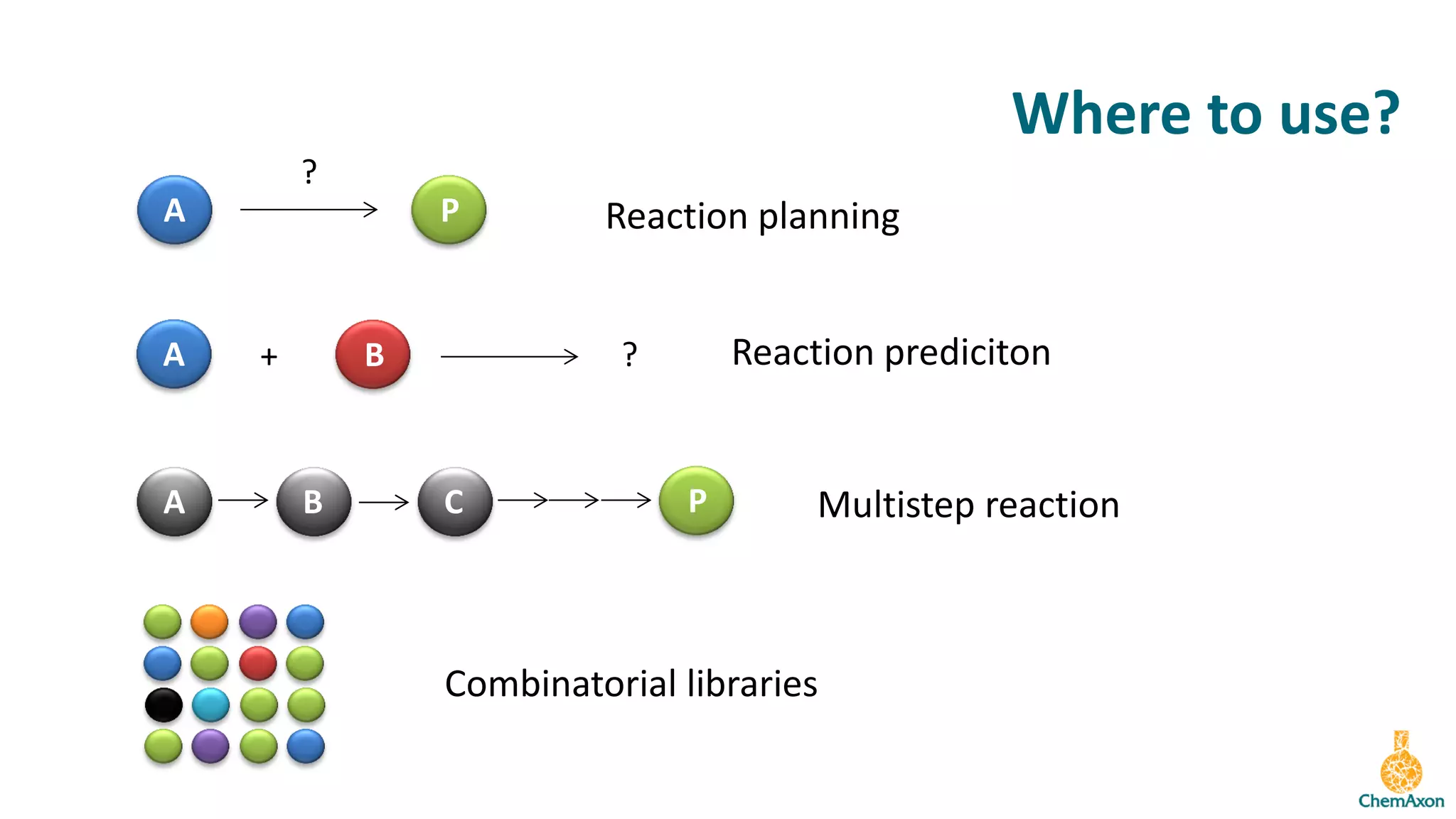 Where to use?

A ? P Reaction planning

A + B ? Reaction prediciton

A B C P Multistep reaction

Combinatorial libraries

ChemAxon